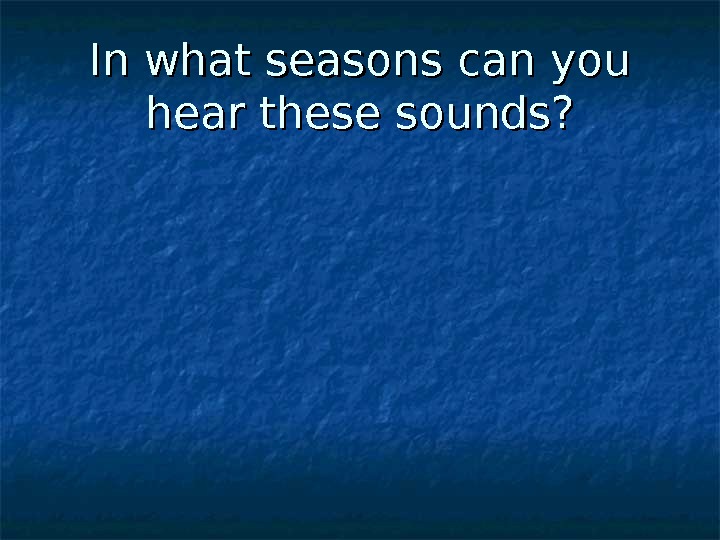 In what seasons can you hear these sounds?